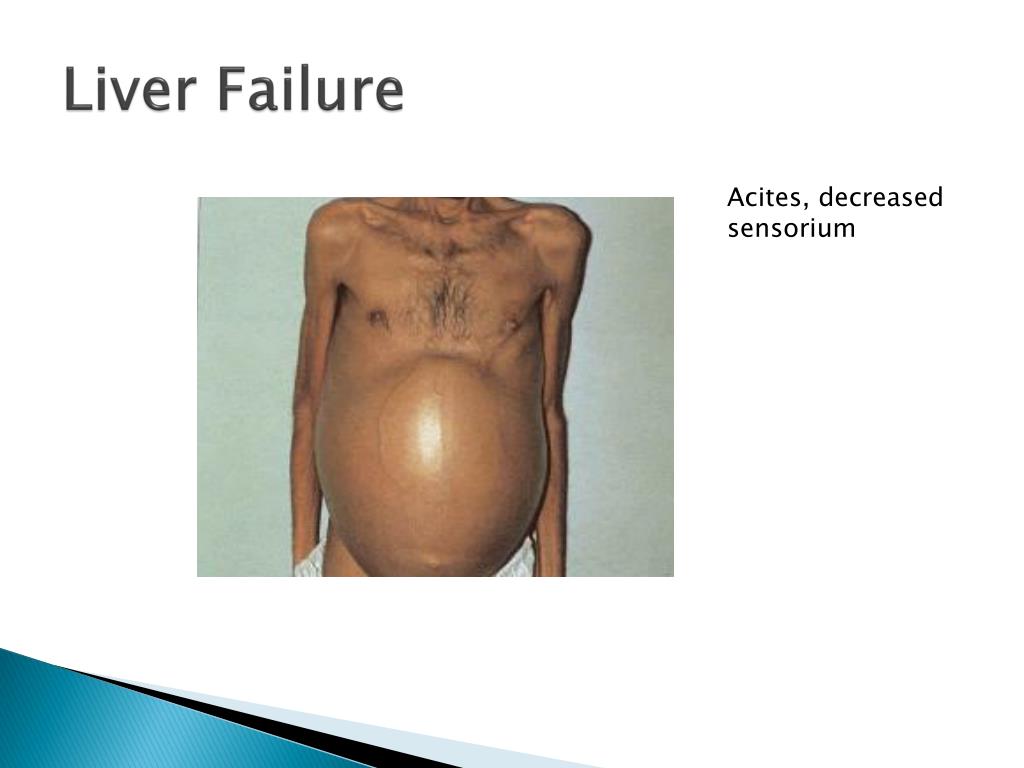 Liver Failure

Acites, decreased sensorium